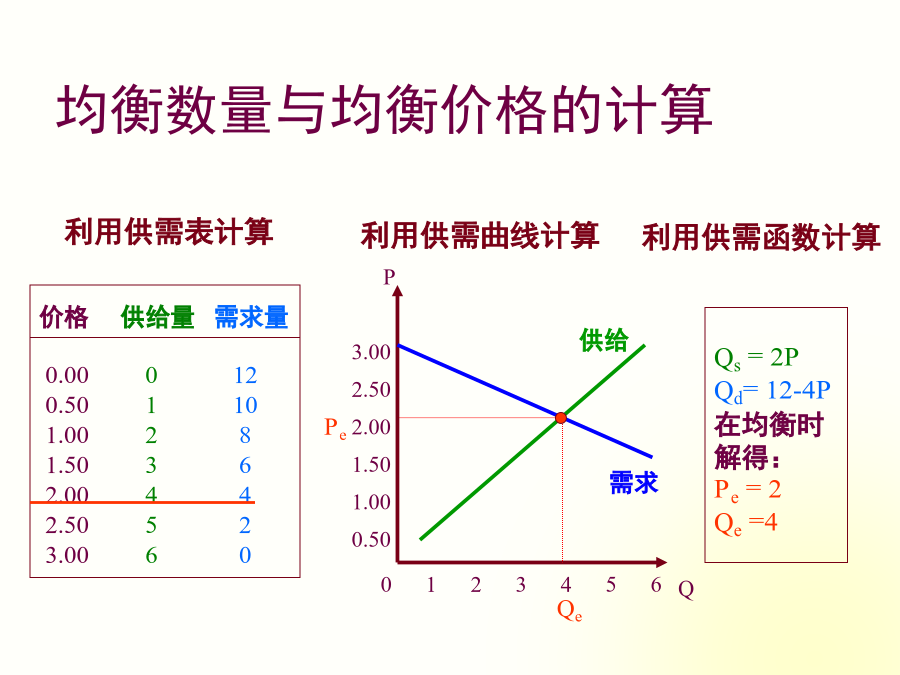 均衡数量与均衡价格的计算

利用供需表计算

| 价格 | 供给量 | 需求量 |
|---|---|---|
| 0.00 | 0 | 12 |
| 0.50 | 1 | 10 |
| 1.00 | 2 | 8 |
| 1.50 | 3 | 6 |
| 2.00 | 4 | 4 |
| 2.50 | 5 | 2 |
| 3.00 | 6 | 0 |

利用供需曲线计算

P
3.00
2.50
$P_e$ 2.00
1.50
1.00
0.50
0 1 2 3 4 5 6 Q
$Q_e$
供给
需求

利用供需函数计算

$Q_s = 2P$
$Q_d = 12-4P$
在均衡时
解得：
$P_e = 2$
$Q_e = 4$